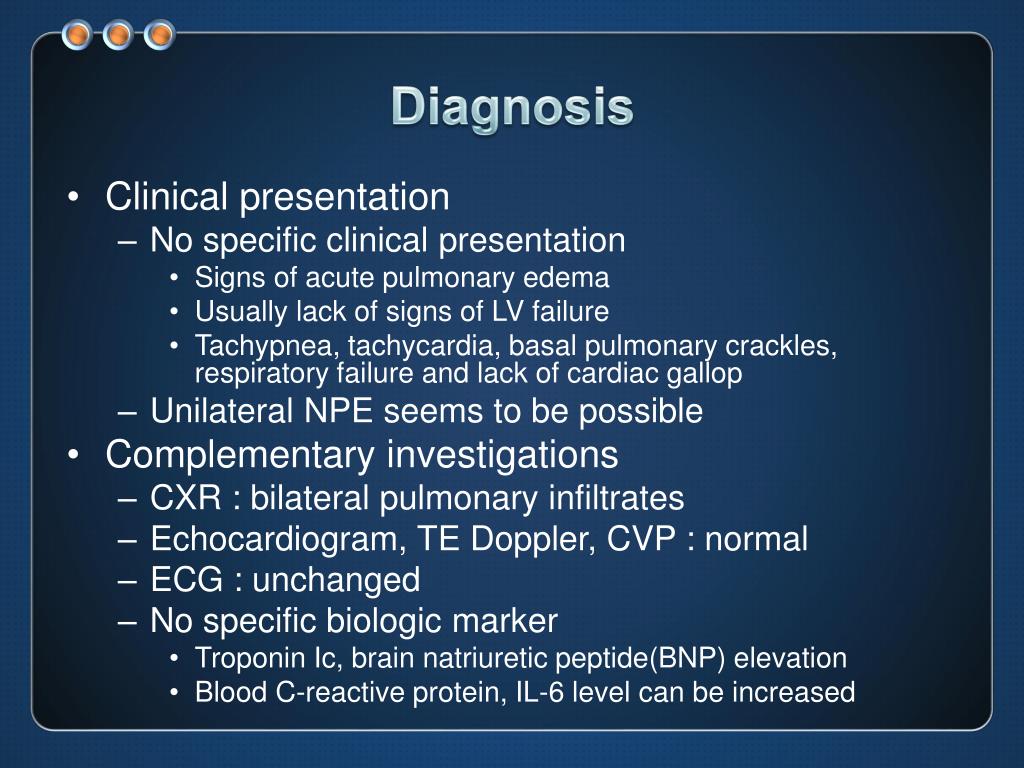 Diagnosis

• Clinical presentation
– No specific clinical presentation
• Signs of acute pulmonary edema
• Usually lack of signs of LV failure
• Tachypnea, tachycardia, basal pulmonary crackles, respiratory failure and lack of cardiac gallop
– Unilateral NPE seems to be possible
• Complementary investigations
– CXR : bilateral pulmonary infiltrates
– Echocardiogram, TE Doppler, CVP : normal
– ECG : unchanged
– No specific biologic marker
• Troponin Ic, brain natriuretic peptide(BNP) elevation
• Blood C-reactive protein, IL-6 level can be increased